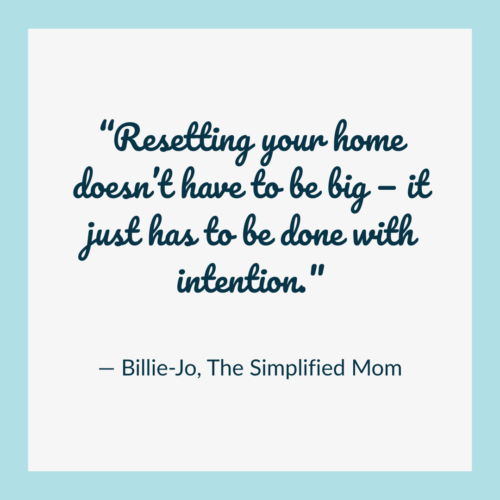 “Resetting your home doesn’t have to be big – it just has to be done with intention."

— Billie-Jo, The Simplified Mom